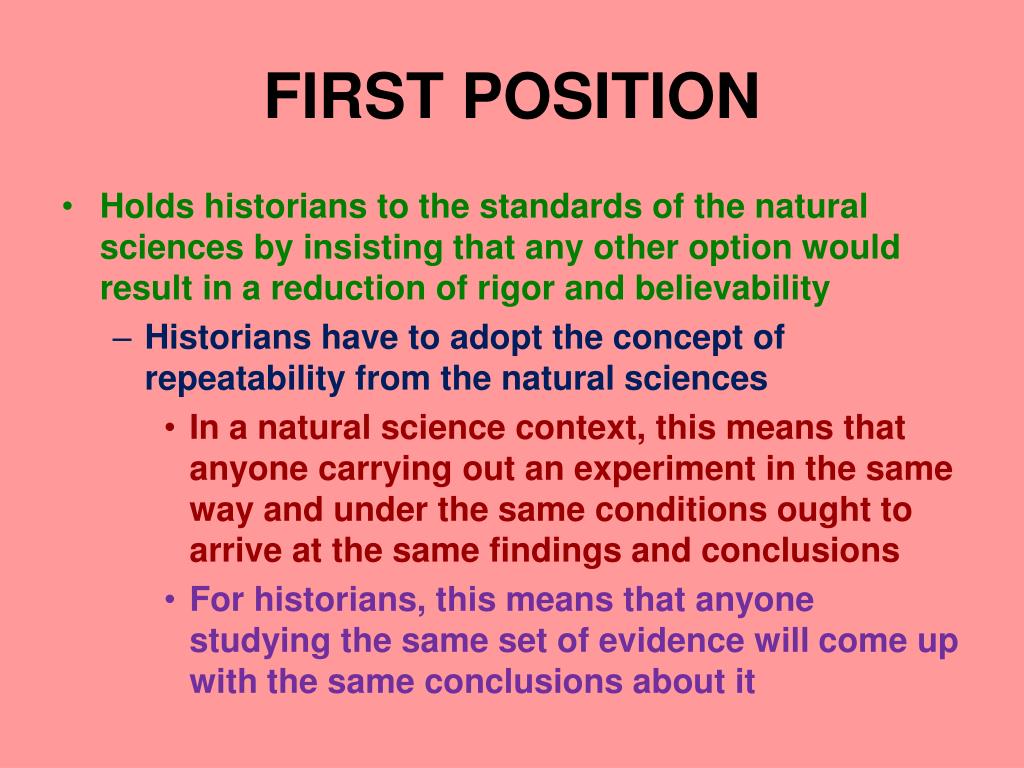 FIRST POSITION

• Holds historians to the standards of the natural sciences by insisting that any other option would result in a reduction of rigor and believability

– Historians have to adopt the concept of repeatability from the natural sciences

• In a natural science context, this means that anyone carrying out an experiment in the same way and under the same conditions ought to arrive at the same findings and conclusions

• For historians, this means that anyone studying the same set of evidence will come up with the same conclusions about it